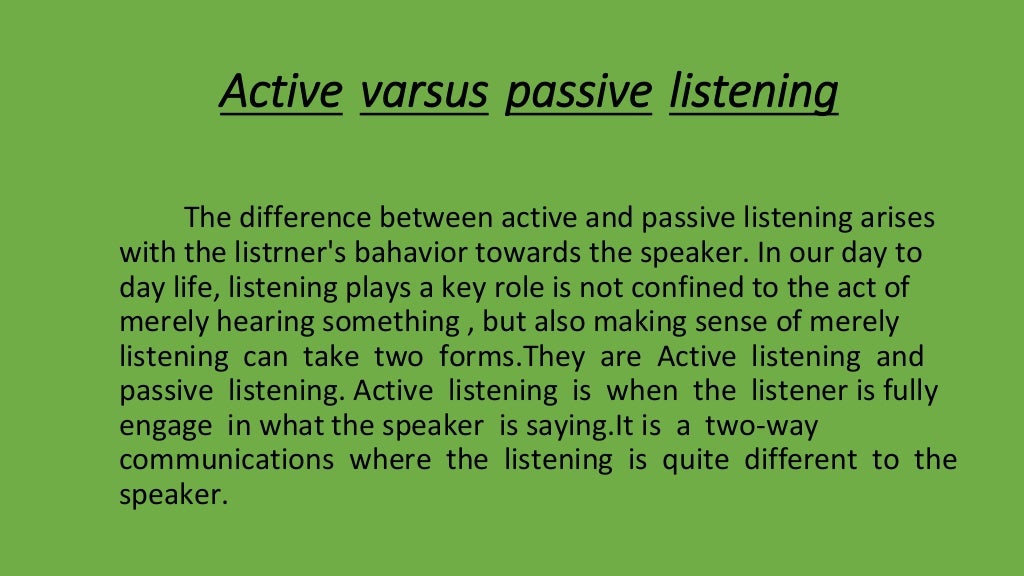 Active varsus passive listening

The difference between active and passive listening arises with the listrner's bahavior towards the speaker. In our day to day life, listening plays a key role is not confined to the act of merely hearing something , but also making sense of merely listening can take two forms.They are Active listening and passive listening. Active listening is when the listener is fully engage in what the speaker is saying.It is a two-way communications where the listening is quite different to the speaker.